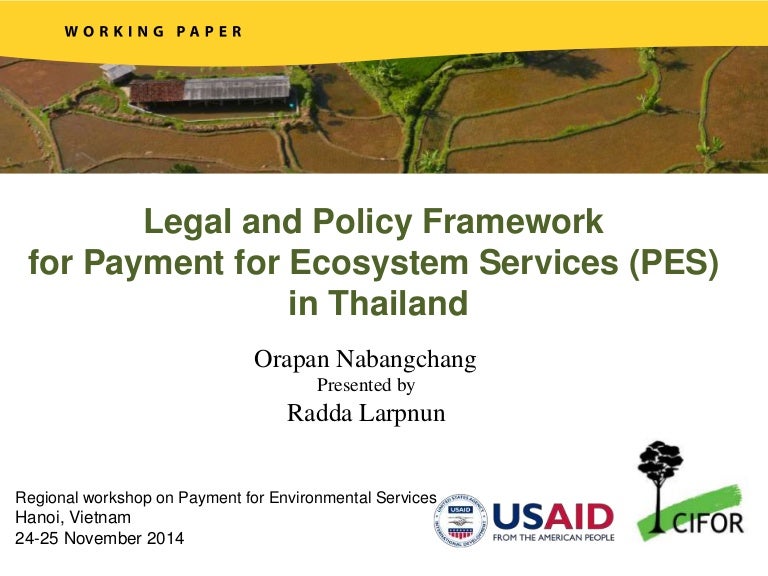 WORKING PAPER

Legal and Policy Framework for Payment for Ecosystem Services (PES) in Thailand

Orapan Nabangchang
Presented by
Radda Larpnun

Regional workshop on Payment for Environmental Services
Hanoi, Vietnam
24-25 November 2014

UNITED STATES AGENCY INTERNATIONAL DEVELOPMENT USAID

USAID
FROM THE AMERICAN PEOPLE

CIFOR